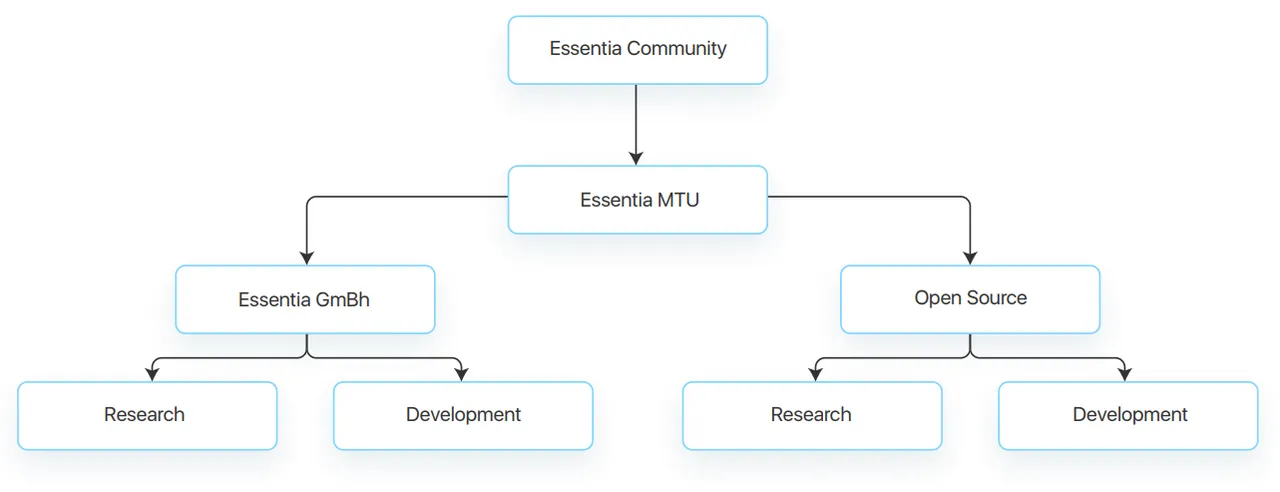 Essentia Community

Essentia MTU

Essentia GmBh

Open Source

Research

Development

Research

Development